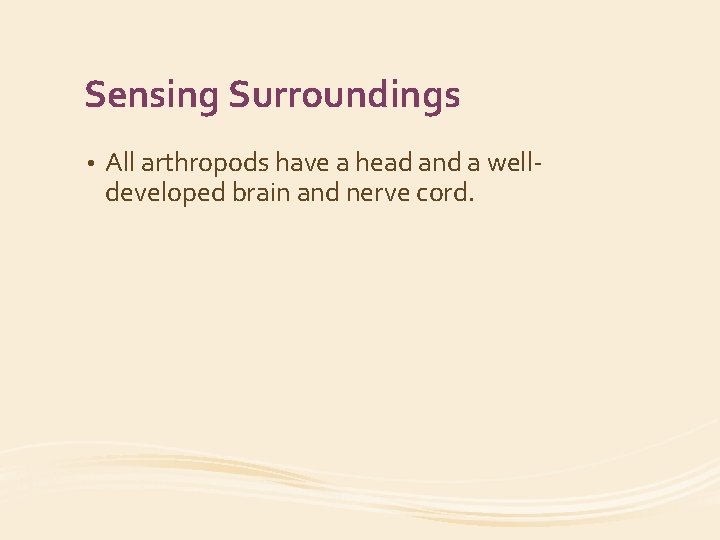 Sensing Surroundings

• All arthropods have a head and a well-developed brain and nerve cord.